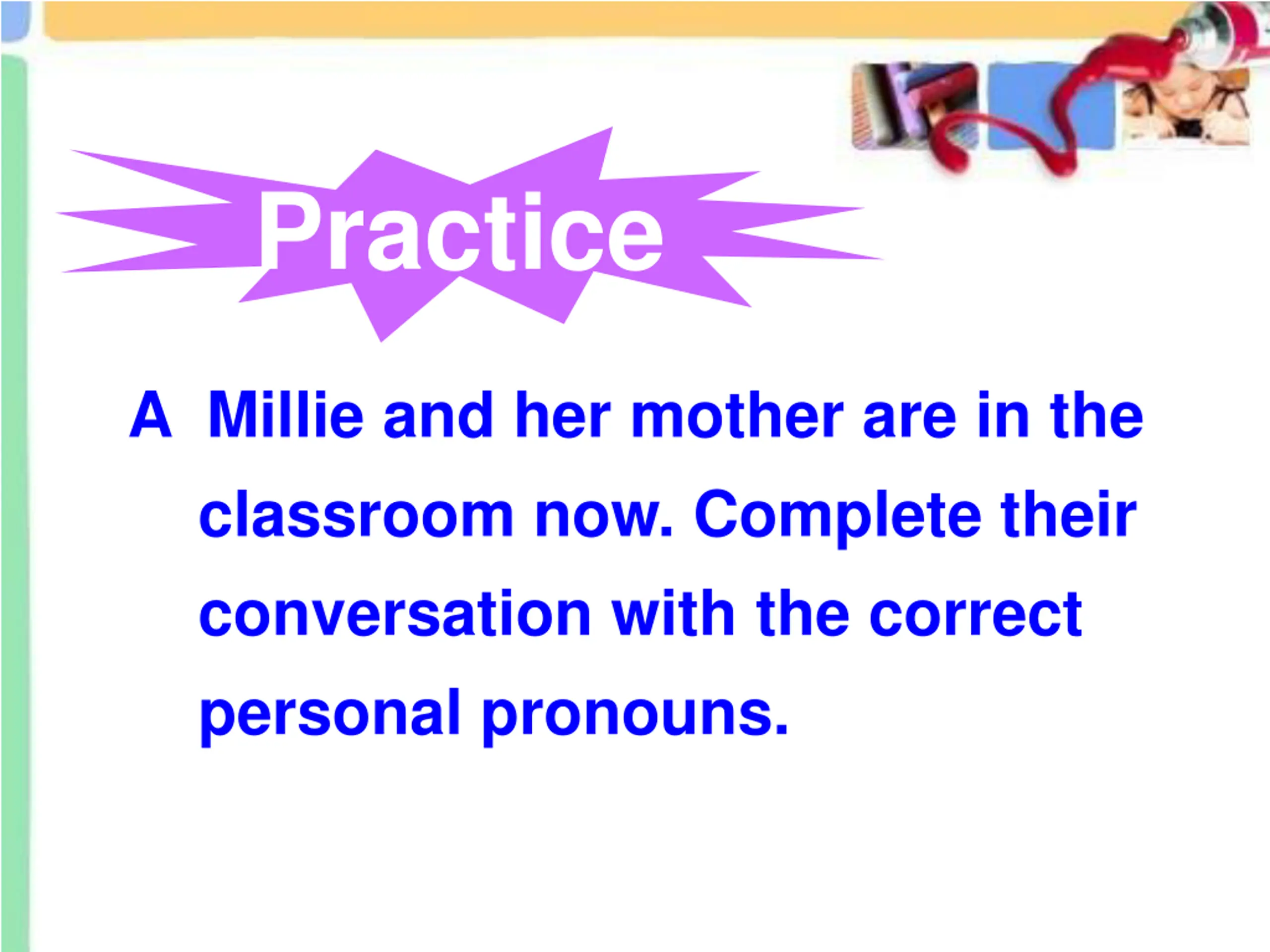 Practice

A Millie and her mother are in the classroom now. Complete their conversation with the correct personal pronouns.